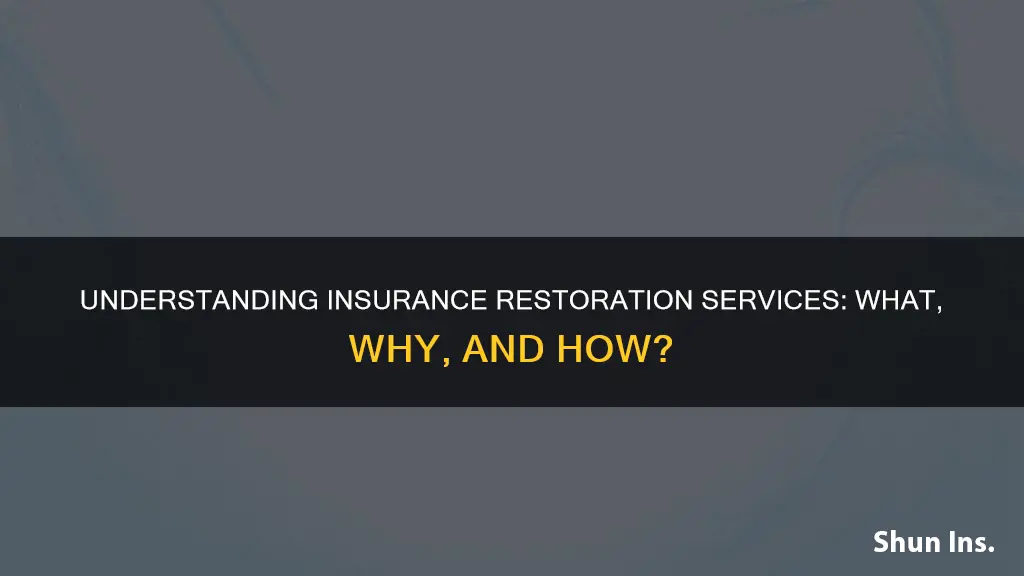 UNDERSTANDING INSURANCE RESTORATION SERVICES: WHAT, WHY, AND HOW?

Shun Ins.